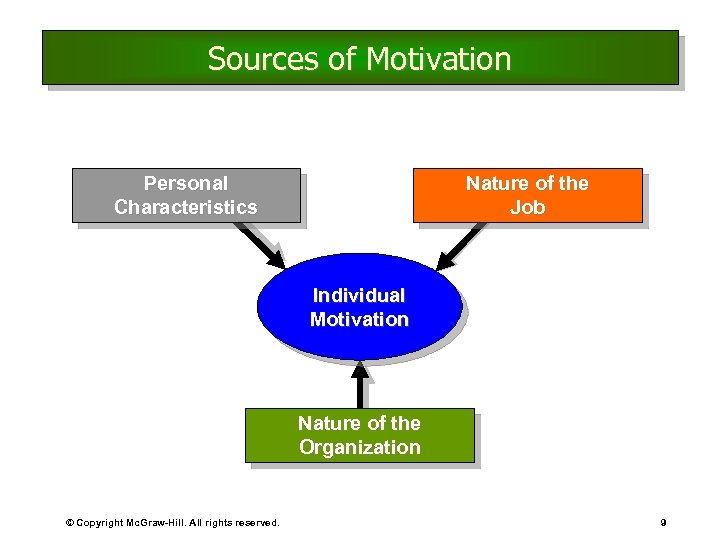 Sources of Motivation

Personal Characteristics

Nature of the Job

Individual Motivation

Nature of the Organization

© Copyright McGraw-Hill. All rights reserved.

9